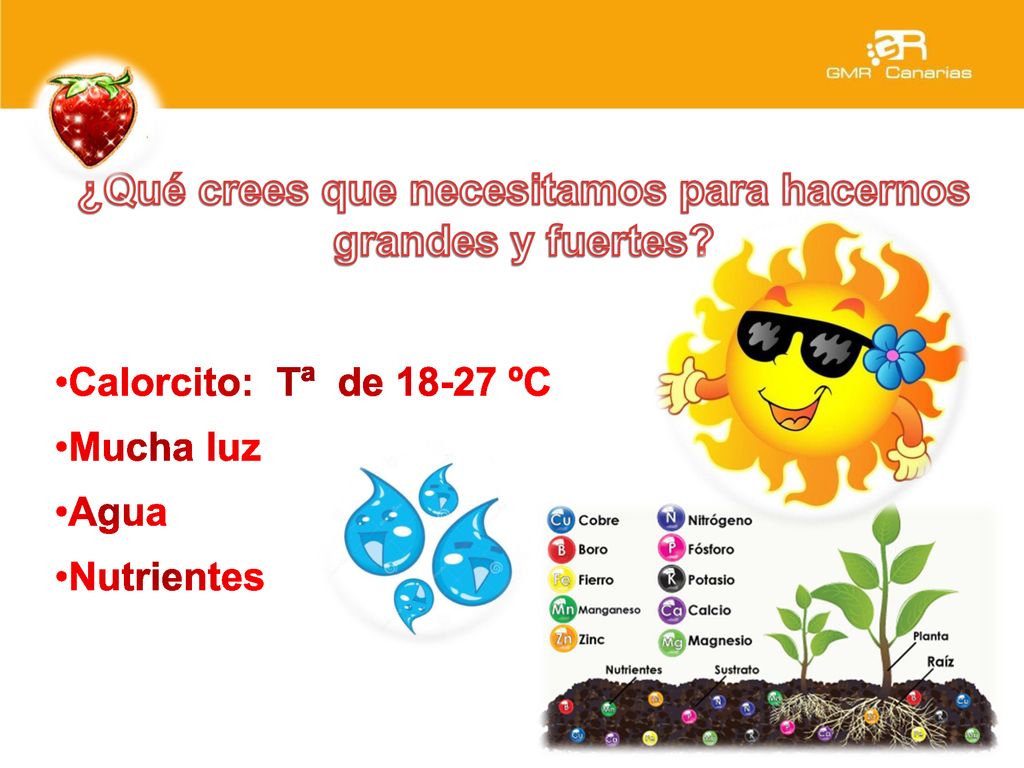 GMR Canarias

¿Qué crees que necesitamos para hacernos grandes y fuertes?

•Calorcito: Tª de 18-27 ºC
•Mucha luz
•Agua
•Nutrientes

Cu Cobre
B Boro
Fe Fierro
Mn Manganeso
Zn Zinc
N Nitrógeno
P Fósforo
K Potasio
Ca Calcio
Mg Magnesio

Nutrientes
Sustrato
Planta
Raíz